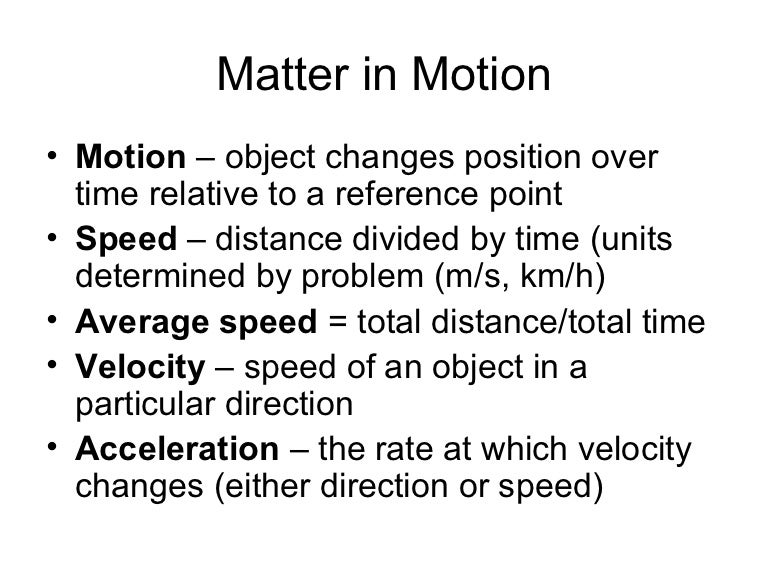 Matter in Motion

• Motion – object changes position over time relative to a reference point
• Speed – distance divided by time (units determined by problem (m/s, km/h)
• Average speed = total distance/total time
• Velocity – speed of an object in a particular direction
• Acceleration – the rate at which velocity changes (either direction or speed)